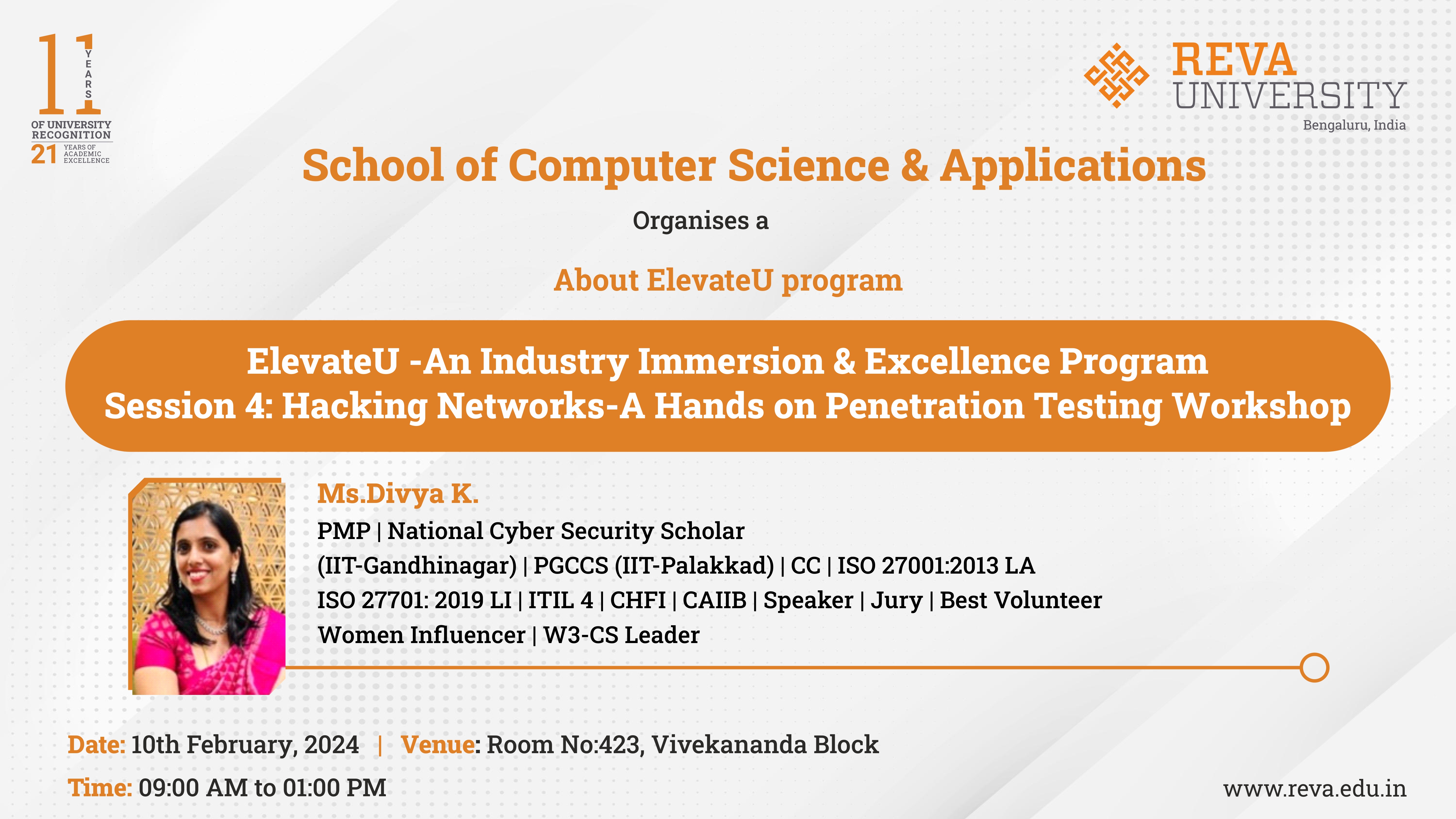 11 YEARS OF UNIVERSITY RECOGNITION
21 YEARS OF ACADEMIC EXCELLENCE

REVA UNIVERSITY
Bengaluru, India

School of Computer Science & Applications

Organises a

About ElevateU program

ElevateU -An Industry Immersion & Excellence Program
Session 4: Hacking Networks-A Hands on Penetration Testing Workshop

Ms.Divya K.
PMP | National Cyber Security Scholar (IIT-Gandhinagar) | PGCCS (IIT-Palakkad) | CC | ISO 27001:2013 LA ISO 27701: 2019 LI | ITIL 4 | CHFI | CAIIB | Speaker | Jury | Best Volunteer Women Influencer | W3-CS Leader

Date: 10th February, 2024 | Venue: Room No:423, Vivekananda Block
Time: 09:00 AM to 01:00 PM

www.reva.edu.in